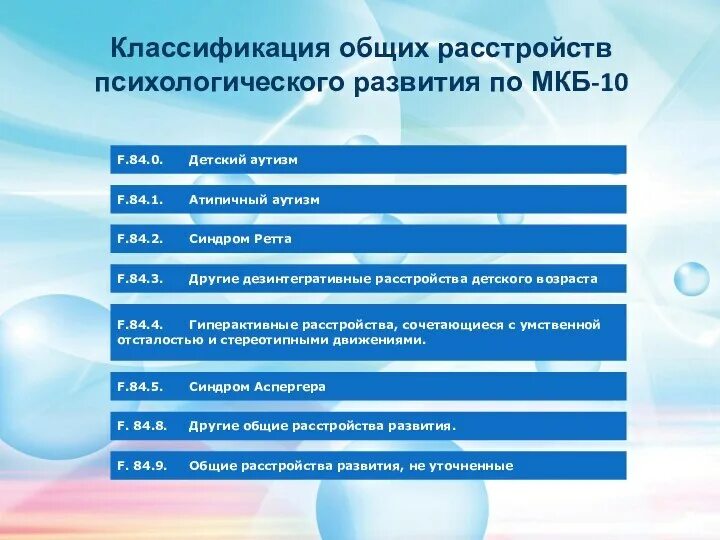 Классификация общих расстройств психологического развития по МКБ-10

F.84.0. Детский аутизм

F.84.1. Атипичный аутизм

F.84.2. Синдром Ретта

F.84.3. Другие дезинтегративные расстройства детского возраста

F.84.4. Гиперактивные расстройства, сочетающиеся с умственной отсталостью и стереотипными движениями.

F.84.5. Синдром Аспергера

F. 84.8. Другие общие расстройства развития.

F. 84.9. Общие расстройства развития, не уточненные